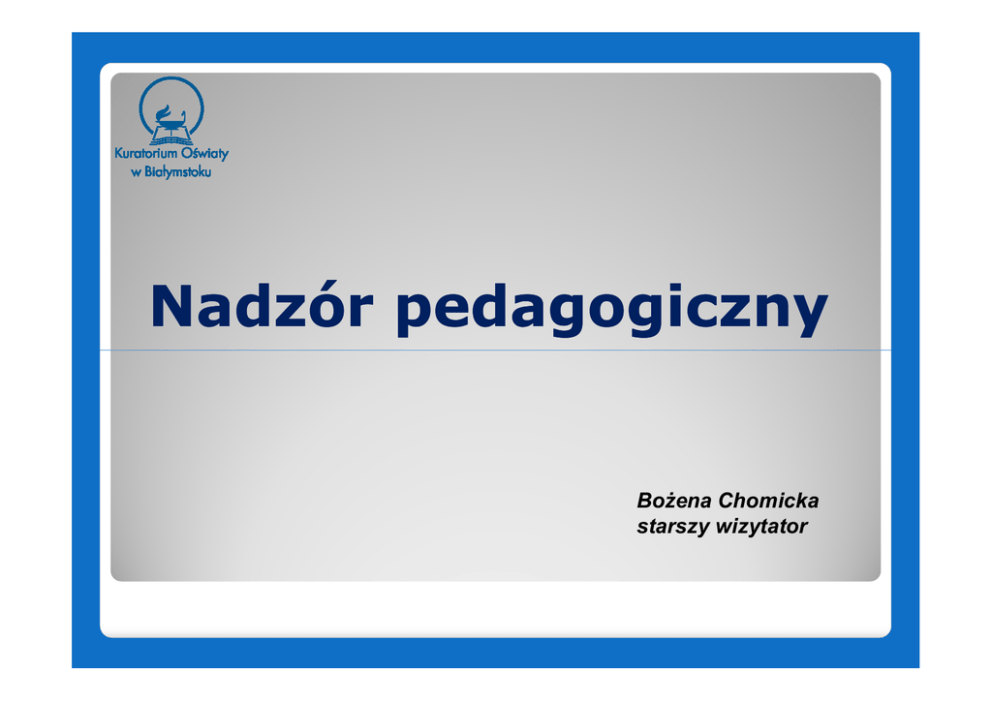 Kuratorium Oświaty
w Białymstoku

Nadzór pedagogiczny

Bożena Chomicka
starszy wizytator